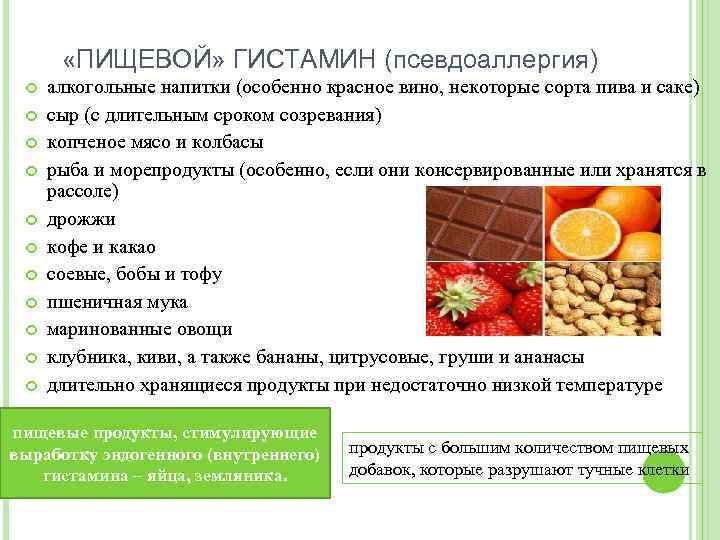 «ПИЩЕВОЙ» ГИСТАМИН (псевдоаллергия)

алкогольные напитки (особенно красное вино, некоторые сорта пива и саке)

сыр (с длительным сроком созревания)

копченое мясо и колбасы

рыба и морепродукты (особенно, если они консервированные или хранятся в рассоле)

дрожжи

кофе и какао

соевые, бобы и тофу

пшеничная мука

маринованные овощи

клубника, киви, а также бананы, цитрусовые, груши и ананасы

длительно хранящиеся продукты при недостаточно низкой температуре

пищевые продукты, стимулирующие выработку эндогенного (внутреннего) гистамина – яйца, земляника.

продукты с большим количеством пищевых добавок, которые разрушают тучные клетки